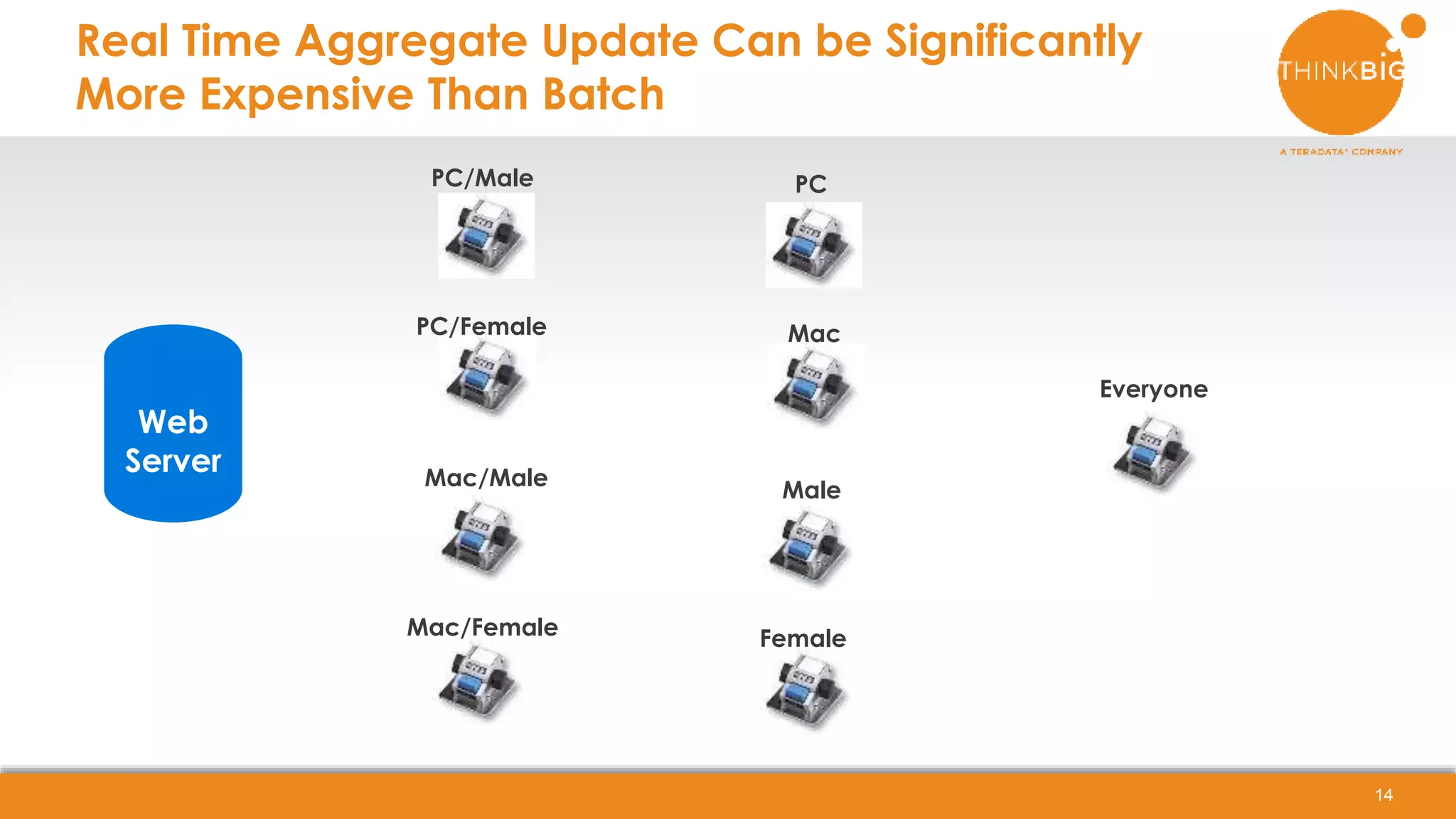 Real Time Aggregate Update Can be Significantly More Expensive Than Batch

THINKBIG
A TERADATA COMPANY

Web Server

PC/Male

PC/Female

Mac/Male

Mac/Female

PC

Mac

Male

Female

Everyone

14